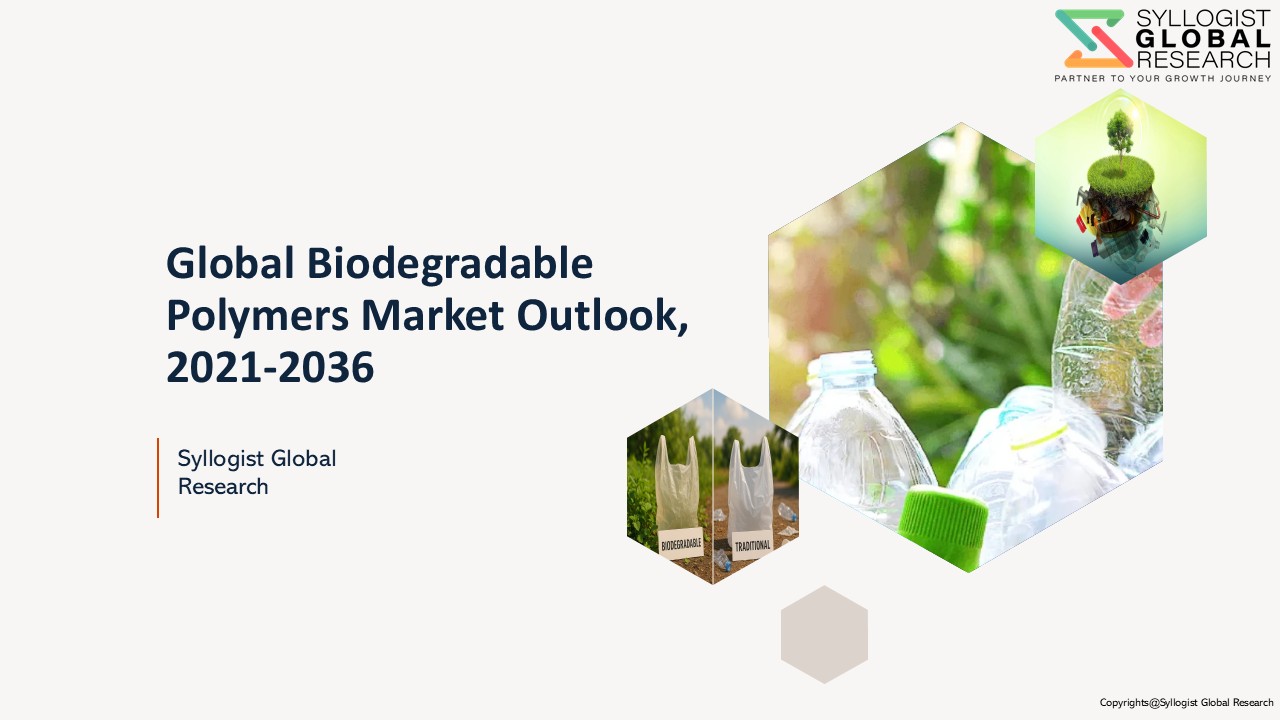 SYLLOGIST
GLOBAL
RESEARCH
PARTNER TO YOUR GROWTH JOURNEY

Global Biodegradable Polymers Market Outlook, 2021-2036

Syllogist Global Research

BIODEGRADABLE

TRADITIONAL

Copyrights@Syllogist Global Research